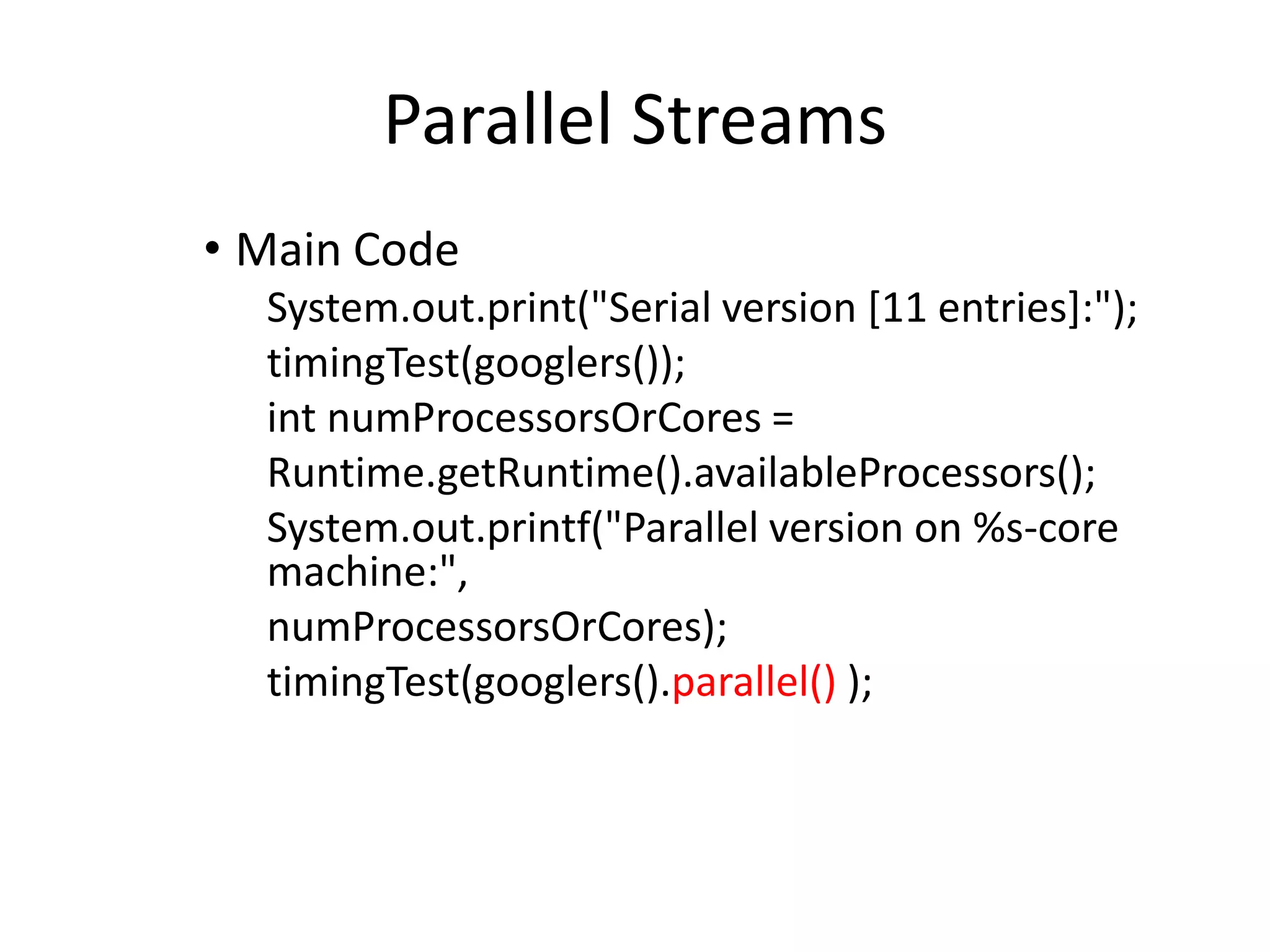 Parallel Streams

• Main Code

System.out.print("Serial version [11 entries]:");
timingTest(googlers());
int numProcessorsOrCores =
Runtime.getRuntime().availableProcessors();
System.out.printf("Parallel version on %s-core machine:",
numProcessorsOrCores);
timingTest(googlers().parallel() );